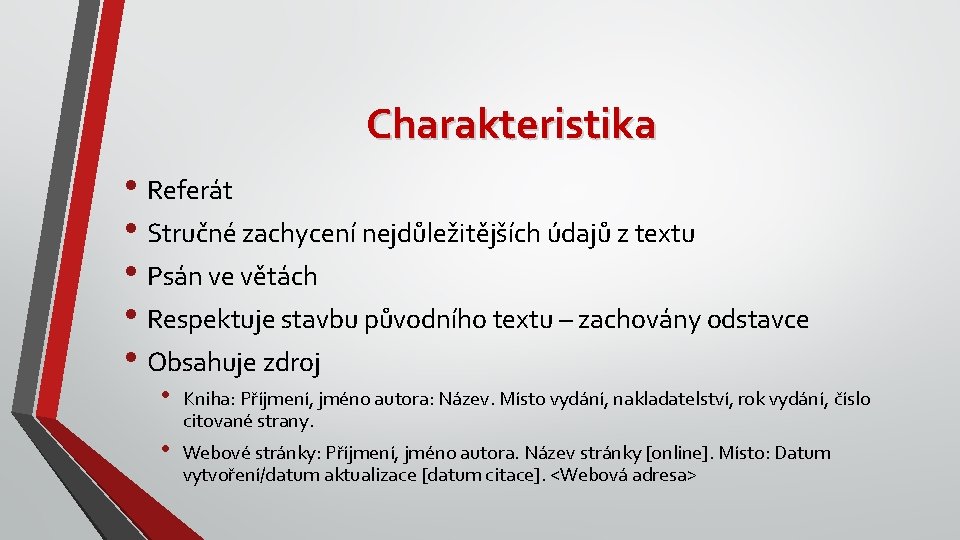 Charakteristika

• Referát
• Stručné zachycení nejdůležitějších údajů z textu
• Psán ve větách
• Respektuje stavbu původního textu – zachovány odstavce
• Obsahuje zdroj
  • Kniha: Příjmení, jméno autora: Název. Místo vydání, nakladatelství, rok vydání, číslo citované strany.
  • Webové stránky: Příjmení, jméno autora. Název stránky [online]. Místo: Datum vytvoření/datum aktualizace [datum citace]. <Webová adresa>